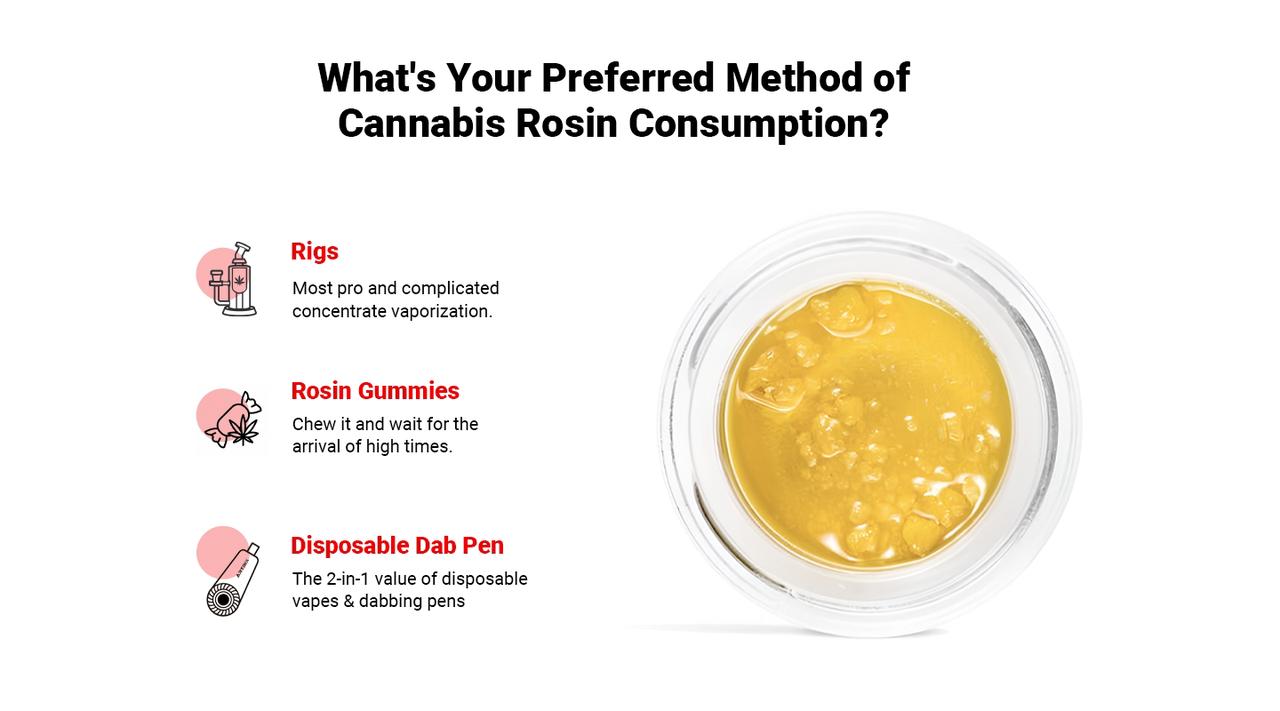 What's Your Preferred Method of Cannabis Rosin Consumption?

Rigs

Most pro and complicated concentrate vaporization.

Rosin Gummies

Chew it and wait for the arrival of high times.

Disposable Dab Pen

The 2-in-1 value of disposable vapes & dabbing pens